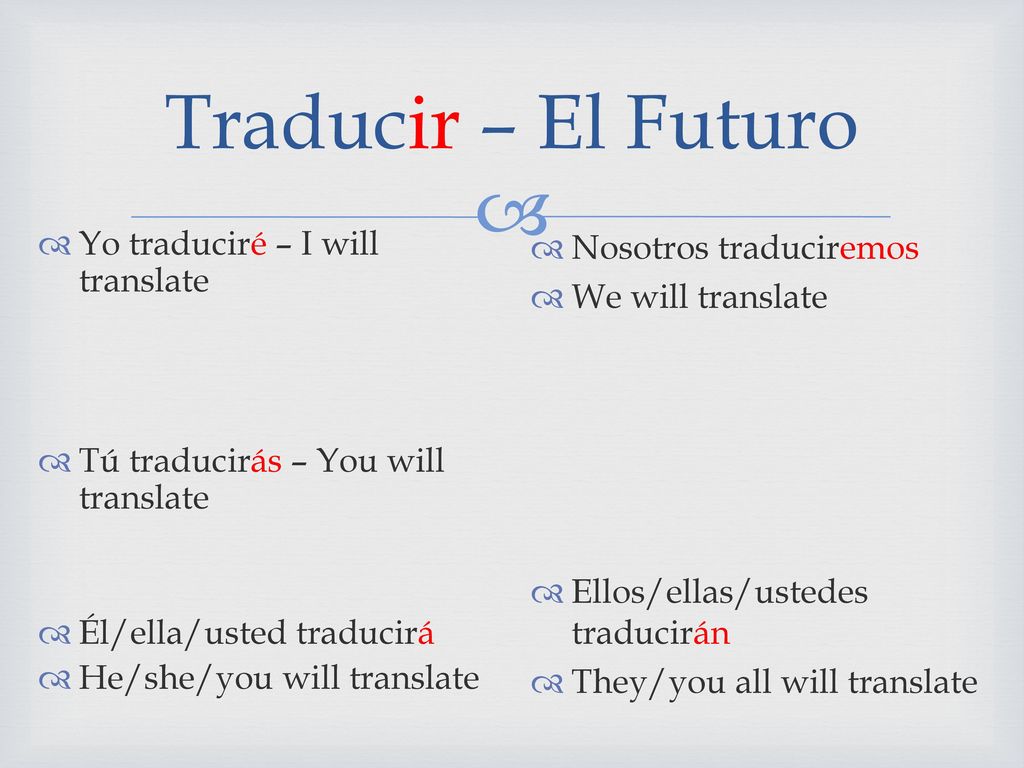 Traducir – El Futuro

Yo traduciré – I will translate

Tú traducirás – You will translate

Él/ella/usted traducirá

He/she/you will translate

Nosotros traduciremos

We will translate

Ellos/ellas/ustedes traducirán

They/you all will translate